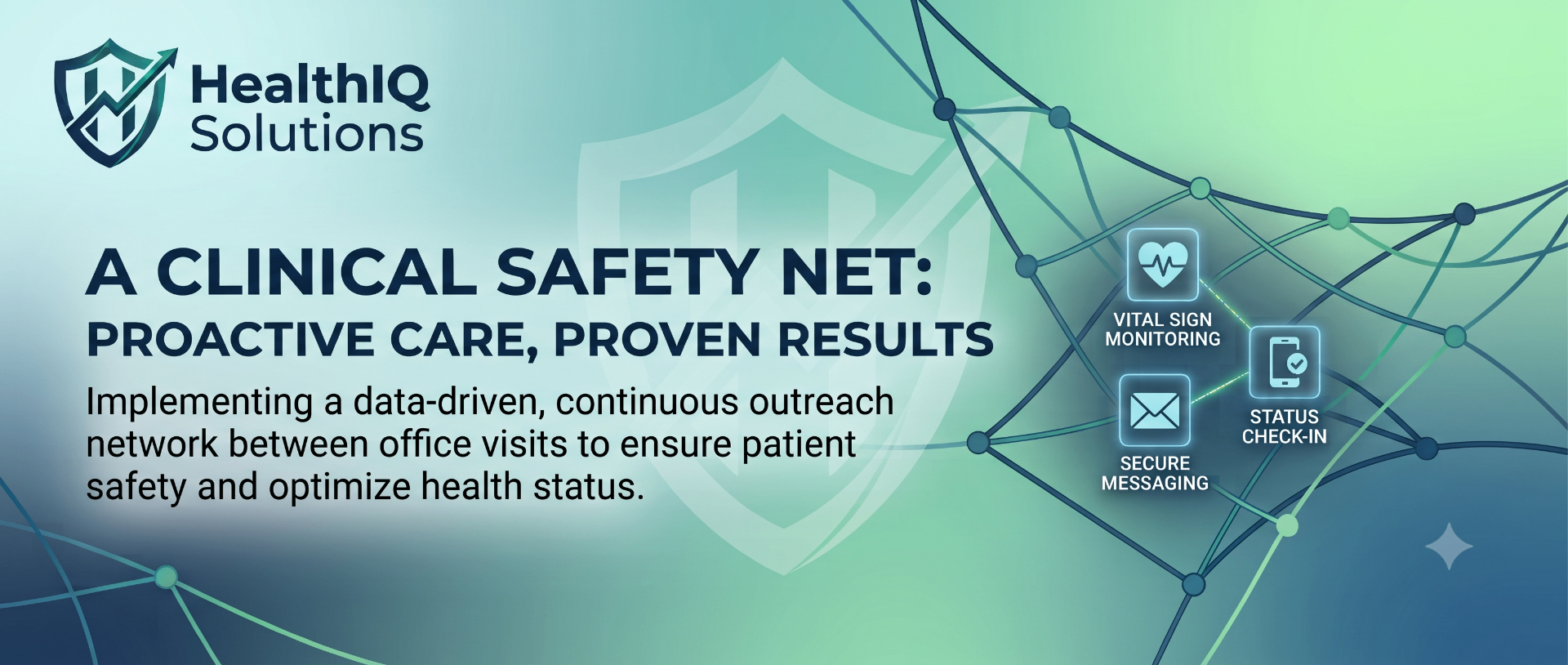 HealthIQ Solutions

A CLINICAL SAFETY NET:
PROACTIVE CARE, PROVEN RESULTS

Implementing a data-driven, continuous outreach network between office visits to ensure patient safety and optimize health status.

VITAL SIGN MONITORING

STATUS CHECK-IN

SECURE MESSAGING